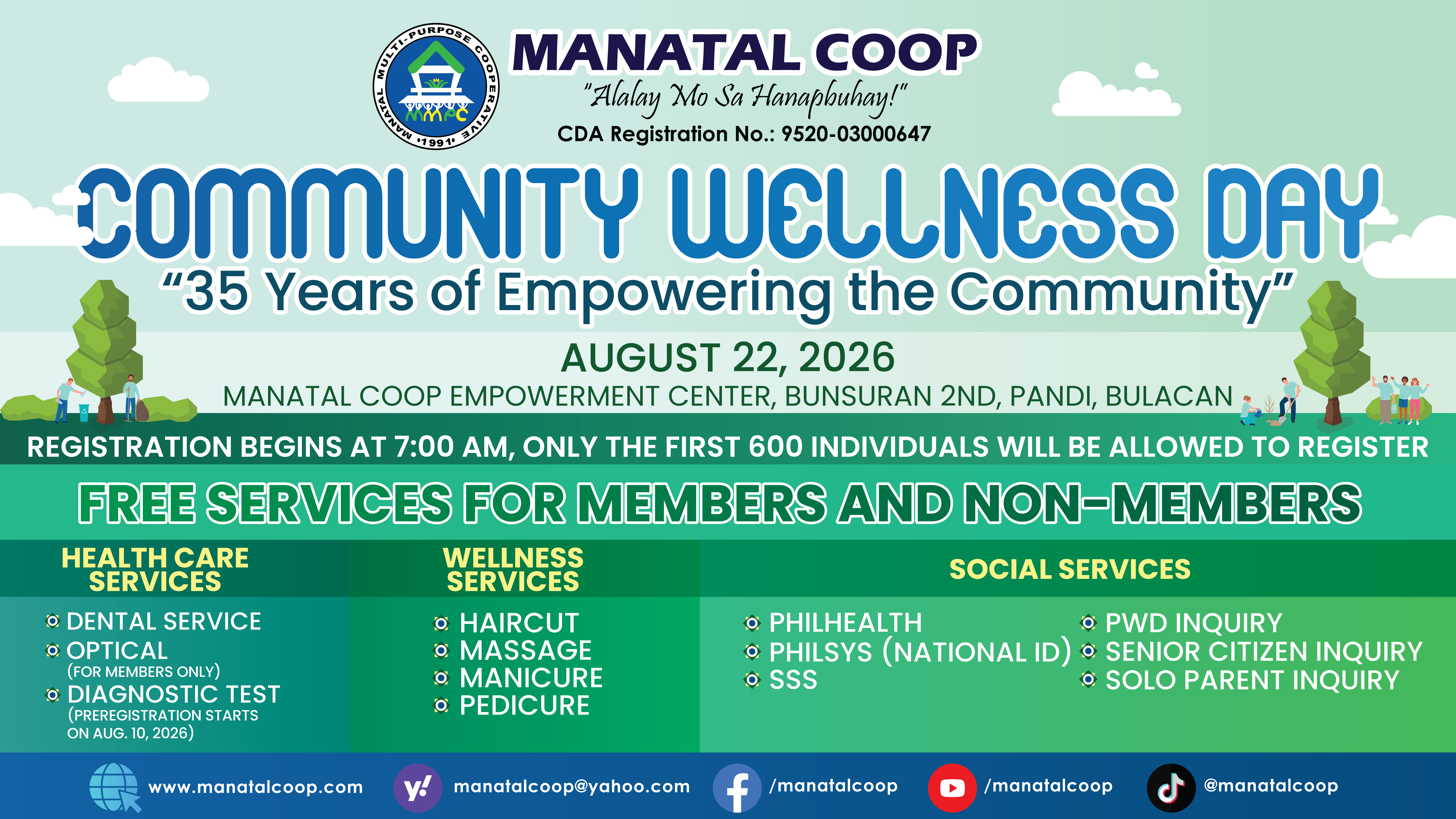 MANATAL MULTI-PURPOSE COOPERATIVE
MMPC
•1991•

MANATAL COOP
"Alalay Mo Sa Hanapbuhay!"
CDA Registration No.: 9520-03000647

COMMUNITY WELLNESS DAY
"35 Years of Empowering the Community"

AUGUST 22, 2026
MANATAL COOP EMPOWERMENT CENTER, BUNSURAN 2ND, PANDI, BULACAN

REGISTRATION BEGINS AT 7:00 AM, ONLY THE FIRST 600 INDIVIDUALS WILL BE ALLOWED TO REGISTER

FREE SERVICES FOR MEMBERS AND NON-MEMBERS

HEALTH CARE SERVICES
DENTAL SERVICE
OPTICAL (FOR MEMBERS ONLY)
DIAGNOSTIC TEST (PREREGISTRATION STARTS ON AUG. 10, 2026)

WELLNESS SERVICES
HAIRCUT
MASSAGE
MANICURE
PEDICURE

SOCIAL SERVICES
PHILHEALTH
PHILSYS (NATIONAL ID)
SSS
PWD INQUIRY
SENIOR CITIZEN INQUIRY
SOLO PARENT INQUIRY

www.manatalcoop.com
y!
manatalcoop@yahoo.com
/manatalcoop
/manatalcoop
@manatalcoop